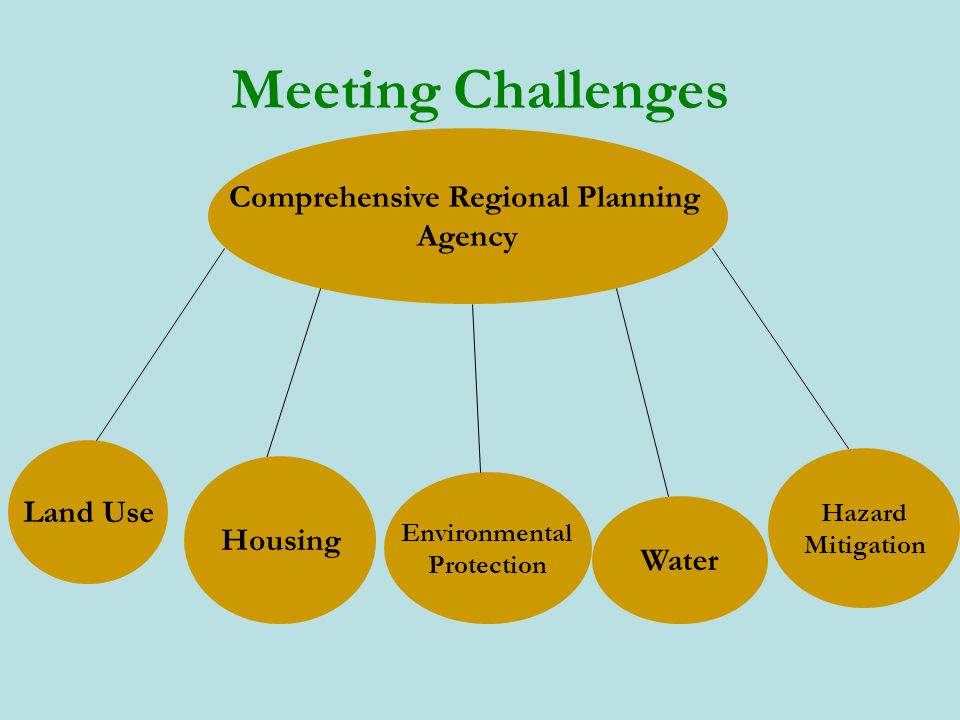 Meeting Challenges

Comprehensive Regional Planning Agency

Land Use

Housing

Environmental Protection

Water

Hazard Mitigation